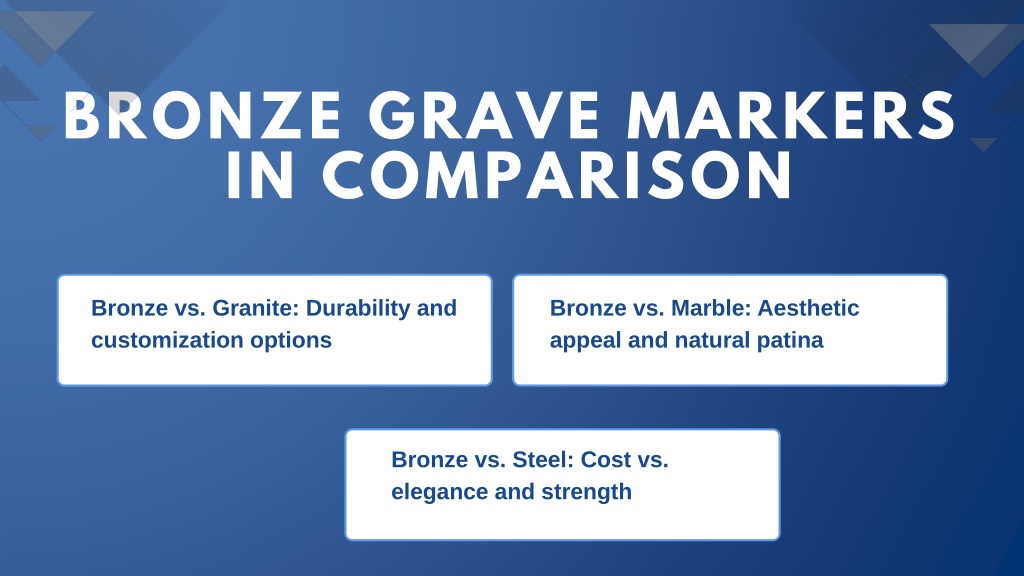 BRONZE GRAVE MARKERS IN COMPARISON

Bronze vs. Granite: Durability and customization options

Bronze vs. Marble: Aesthetic appeal and natural patina

Bronze vs. Steel: Cost vs. elegance and strength